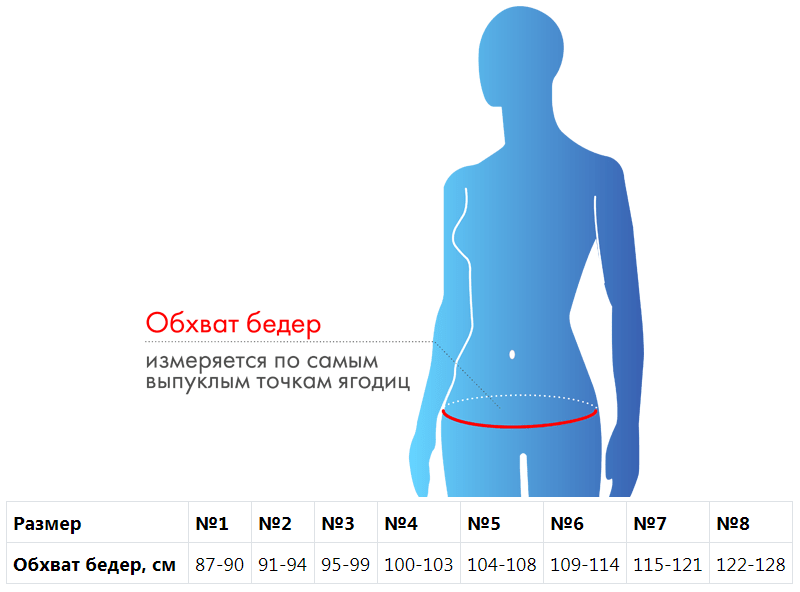 Обхват бедер
измеряется по самым выпуклым точкам ягодиц

| Размер | №1 | №2 | №3 | №4 | №5 | №6 | №7 | №8 |
|---|---|---|---|---|---|---|---|---|
| Обхват бедер, см | 87-90 | 91-94 | 95-99 | 100-103 | 104-108 | 109-114 | 115-121 | 122-128 |